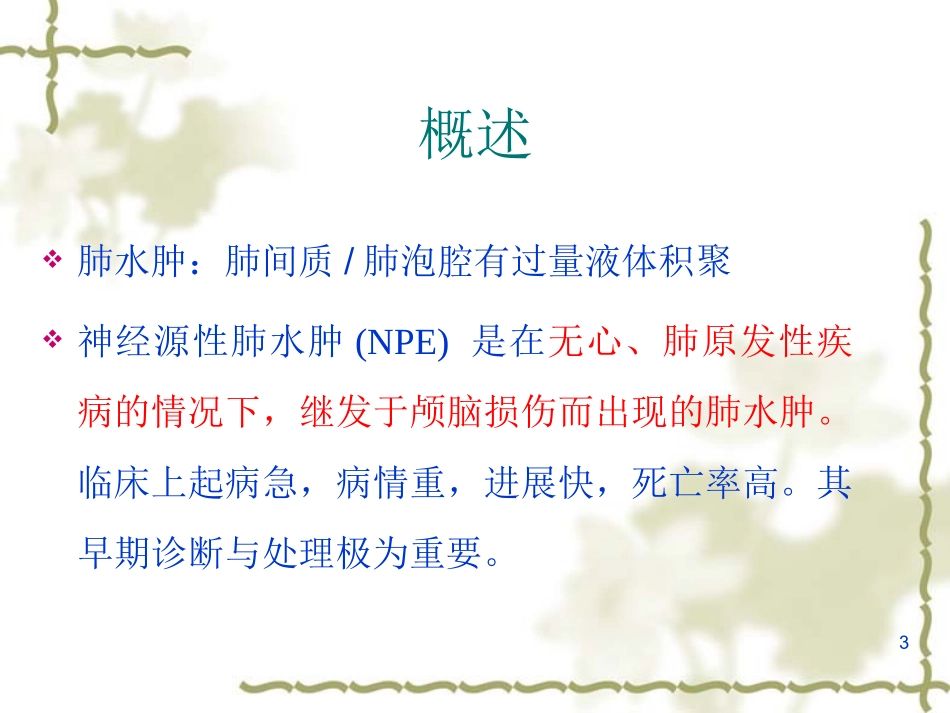 概述

❖ 肺水肿：肺间质 / 肺泡腔有过量液体积聚

❖ 神经源性肺水肿 (NPE) 是在无心、肺原发性疾病的情况下，继发于颅脑损伤而出现的肺水肿。临床上起病急，病情重，进展快，死亡率高。其早期诊断与处理极为重要。

3